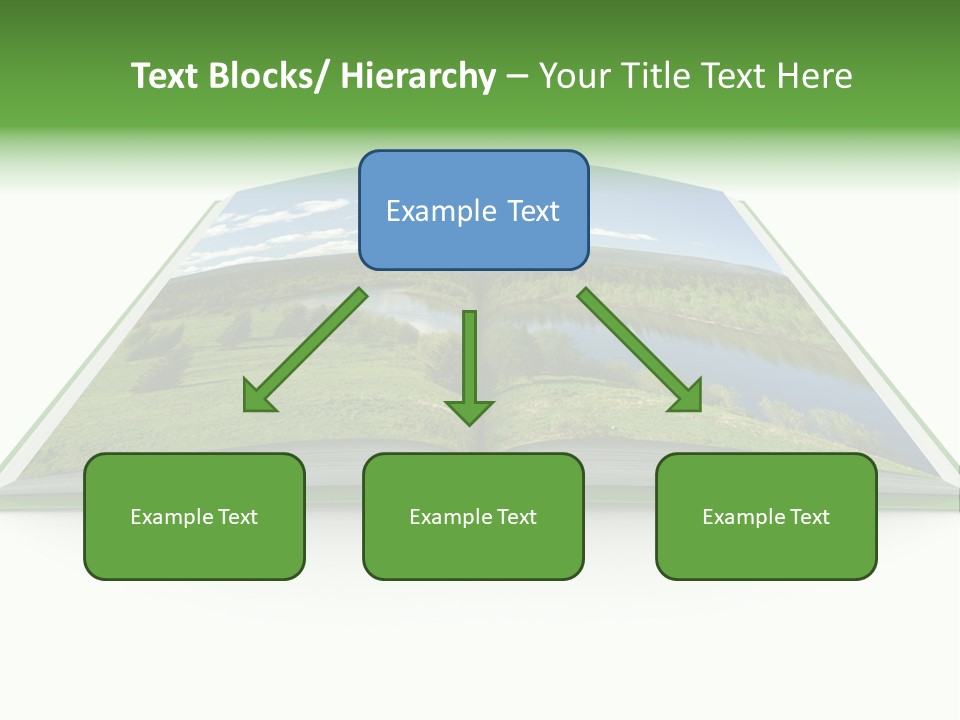 Text Blocks/ Hierarchy – Your Title Text Here

Example Text

Example Text

Example Text

Example Text